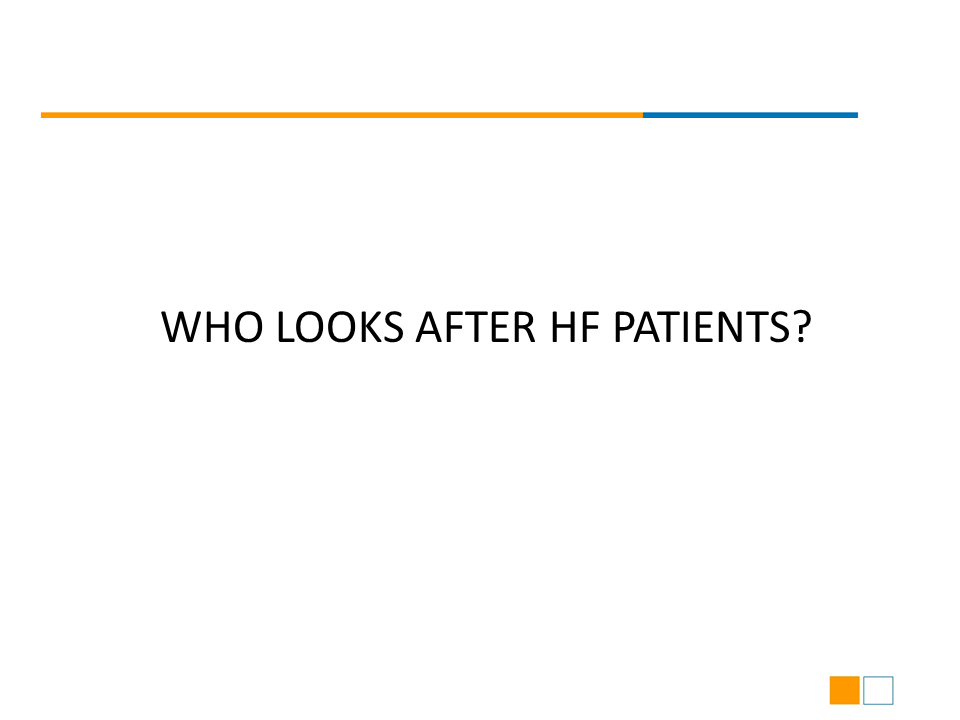 WHO LOOKS AFTER HF PATIENTS?